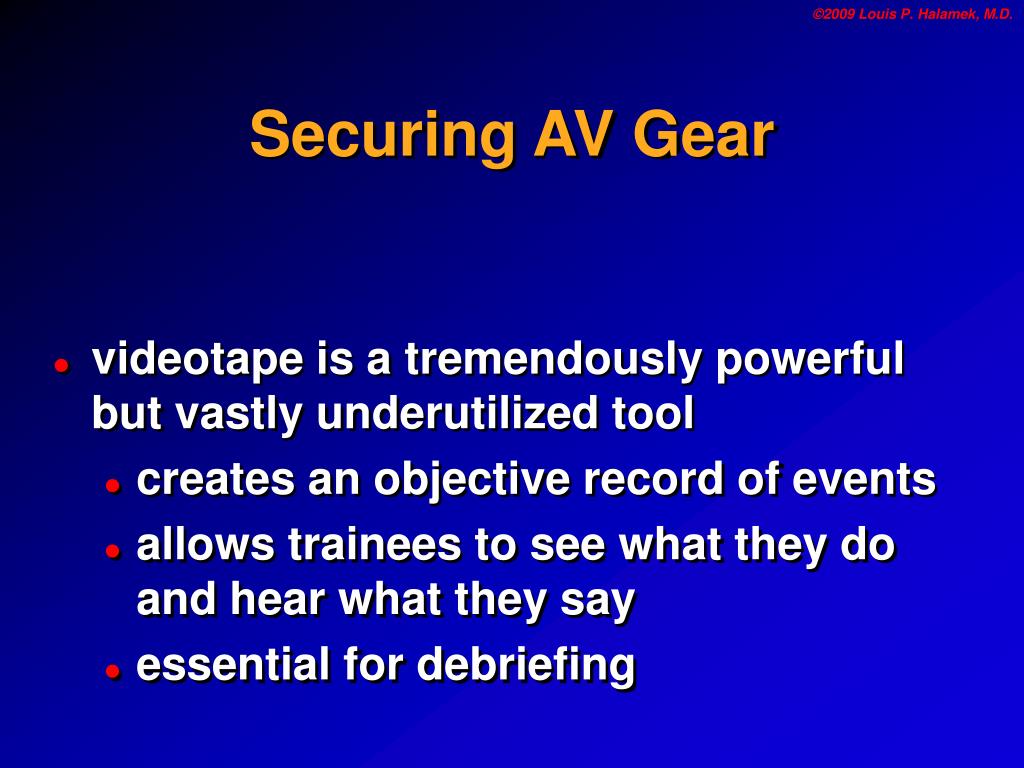 ©2009 Louis P. Halamek, M.D.

Securing AV Gear

- videotape is a tremendously powerful but vastly underutilized tool
  - creates an objective record of events
  - allows trainees to see what they do and hear what they say
  - essential for debriefing